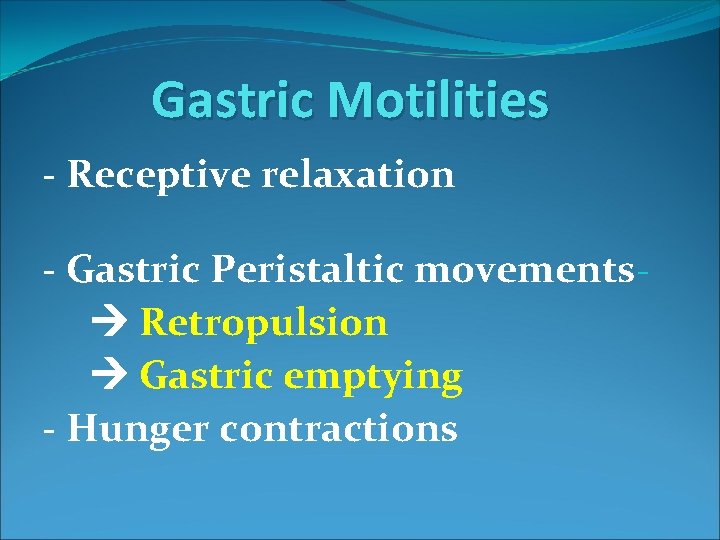 Gastric Motilities

- Receptive relaxation

- Gastric Peristaltic movements-
→ Retropulsion
→ Gastric emptying
- Hunger contractions